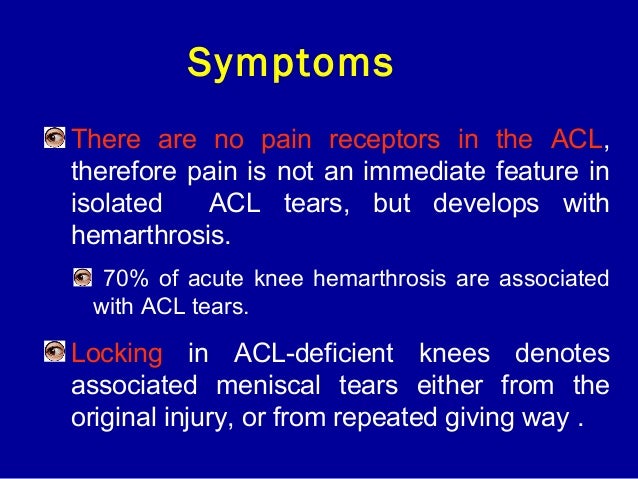 Symptoms

There are no pain receptors in the ACL, therefore pain is not an immediate feature in isolated ACL tears, but develops with hemarthrosis.

70% of acute knee hemarthrosis are associated with ACL tears.

Locking in ACL-deficient knees denotes associated meniscal tears either from the original injury, or from repeated giving way .